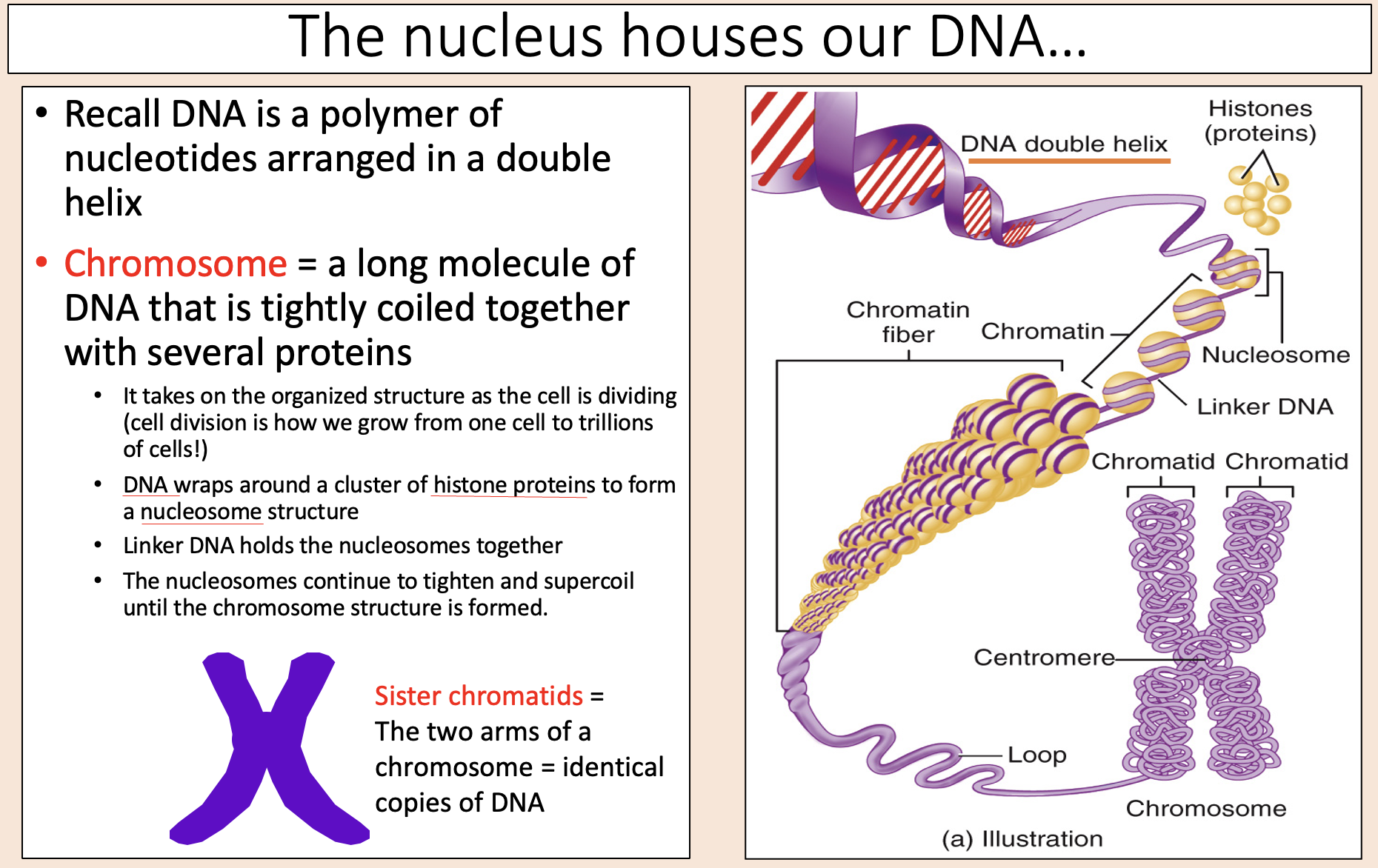 The nucleus houses our DNA…

• Recall DNA is a polymer of nucleotides arranged in a double helix

• Chromosome = a long molecule of DNA that is tightly coiled together with several proteins

• It takes on the organized structure as the cell is dividing (cell division is how we grow from one cell to trillions of cells!)

• DNA wraps around a cluster of histone proteins to form a nucleosome structure

• Linker DNA holds the nucleosomes together

• The nucleosomes continue to tighten and supercoil until the chromosome structure is formed.

Sister chromatids = The two arms of a chromosome = identical copies of DNA

DNA double helix

Histones (proteins)

Chromatin fiber

Chromatin

Nucleosome

Linker DNA

Chromatid

Chromatid

Centromere

Loop

Chromosome

(a) Illustration